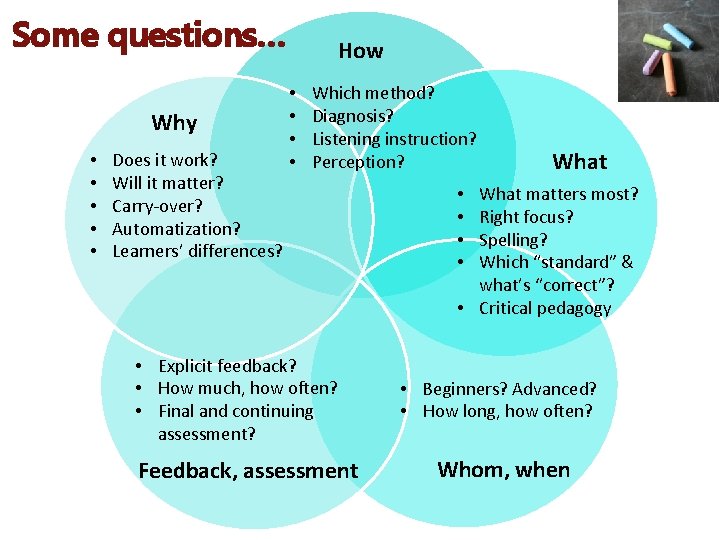 Some questions…

How
• Which method?
• Diagnosis?
• Listening instruction?
• Perception?

Why
• Does it work?
• Will it matter?
• Carry-over?
• Automatization?
• Learners' differences?

What
• What matters most?
• Right focus?
• Spelling?
• Which "standard" & what's "correct"?
• Critical pedagogy

• Explicit feedback?
• How much, how often?
• Final and continuing assessment?

Feedback, assessment

• Beginners? Advanced?
• How long, how often?

Whom, when